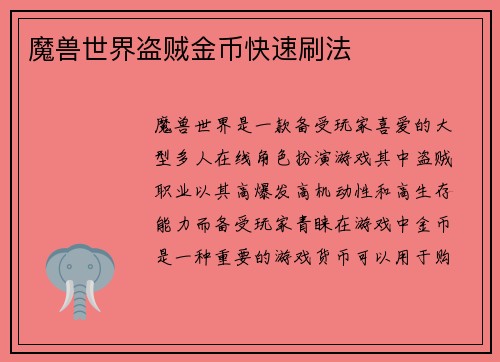 魔兽世界盗贼金币快速刷法

魔兽世界是一款备受玩家喜爱的大型多人在线角色扮演游戏其中盗贼职业以其高爆发高机动性和高生存能力而备受玩家青睐在游戏中金币是一种重要的游戏货币可以用于购